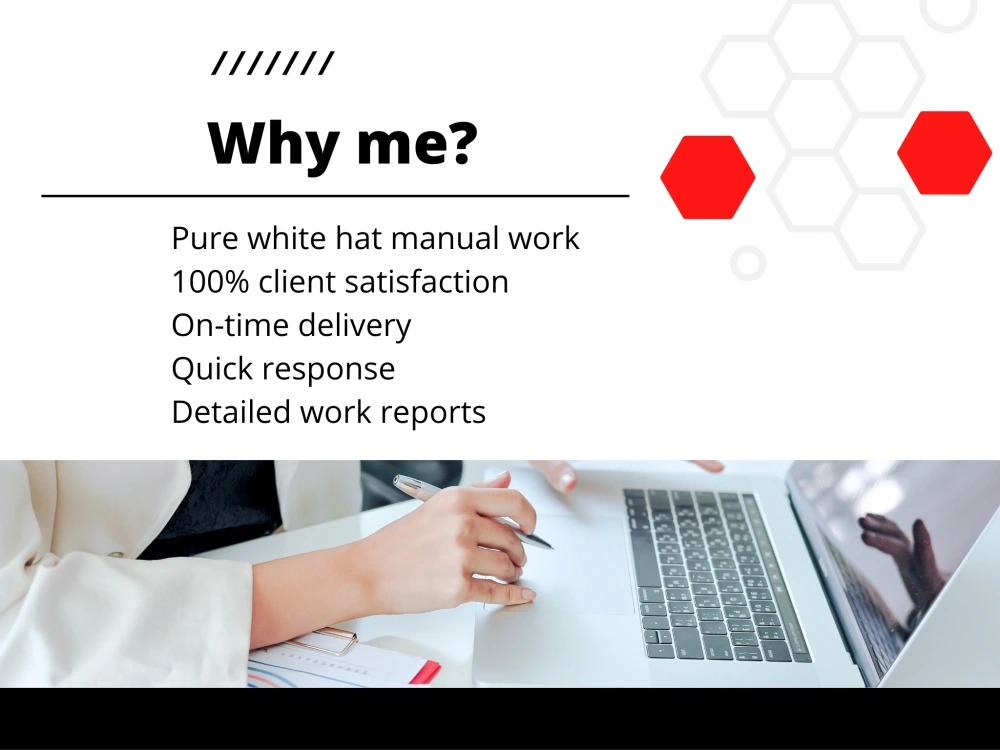 ///////

Why me?

Pure white hat manual work
100% client satisfaction
On-time delivery
Quick response
Detailed work reports